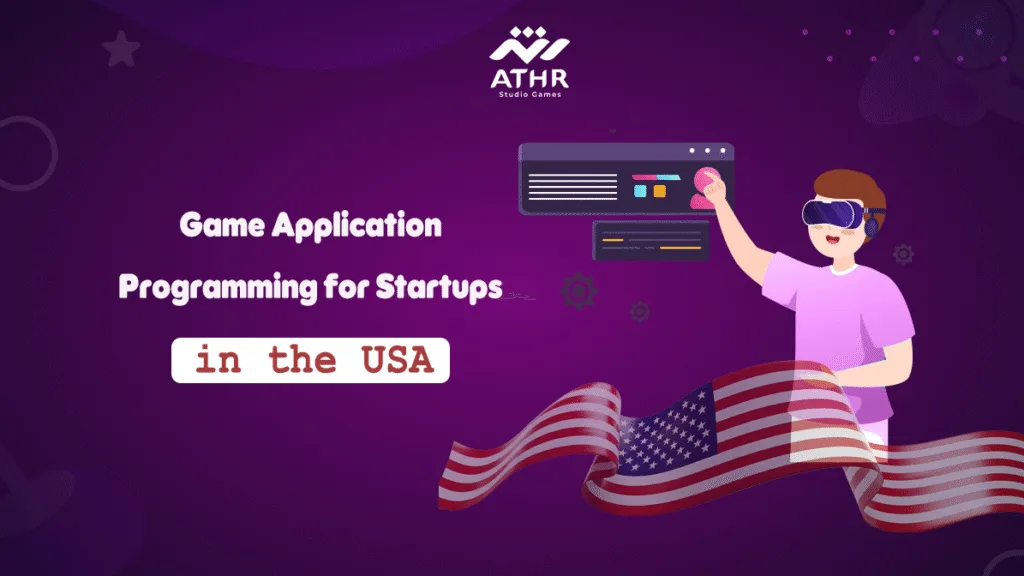 ATHR
Studio Games

Game Application Programming for Startups

in the USA